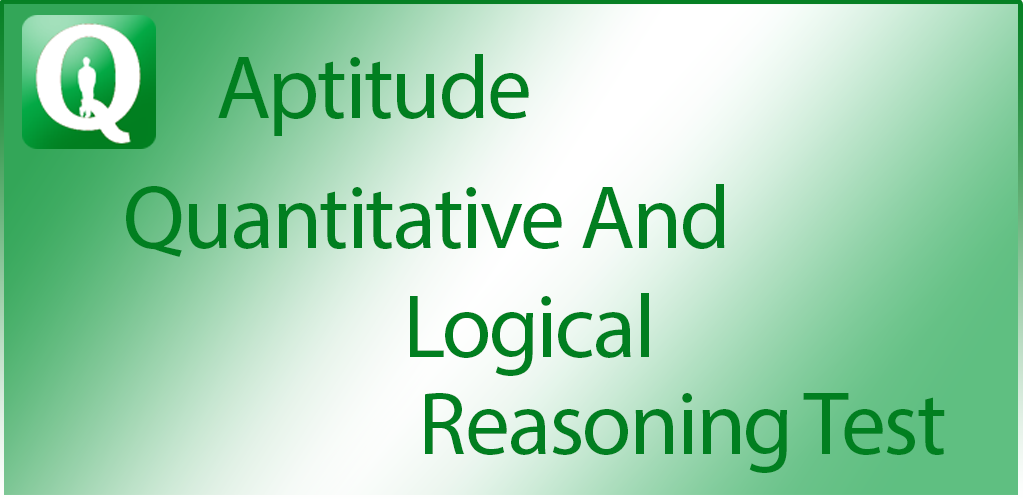 Q

Aptitude

Quantitative And Logical Reasoning Test